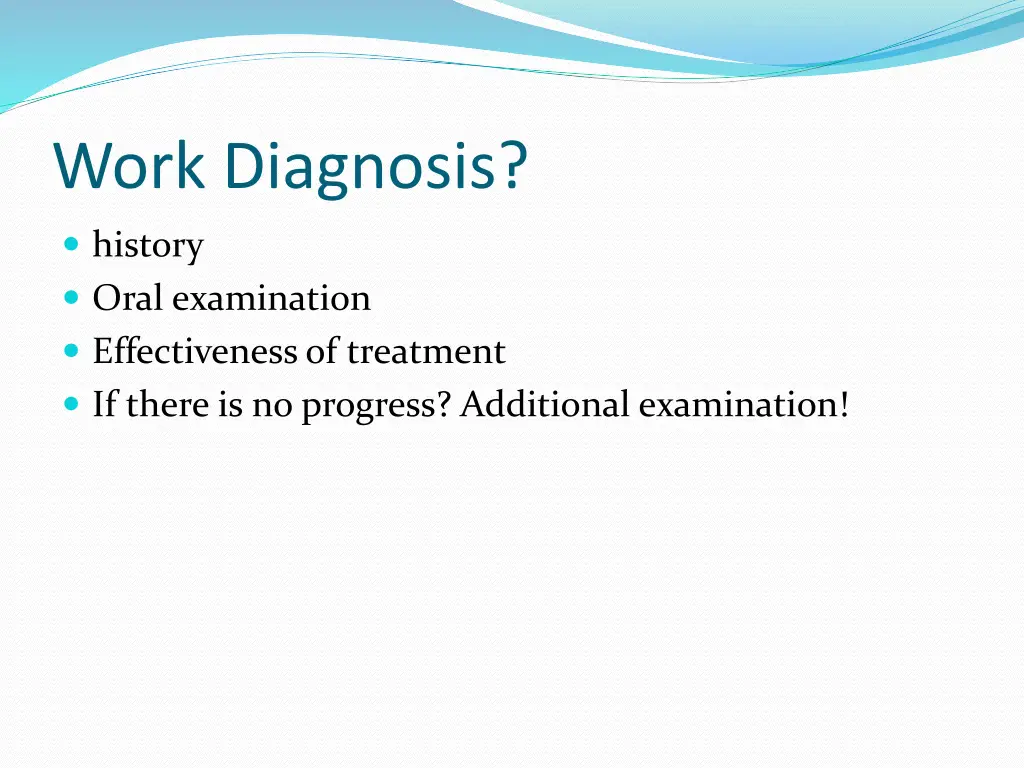 Work Diagnosis?

- history
- Oral examination
- Effectiveness of treatment
- If there is no progress? Additional examination!